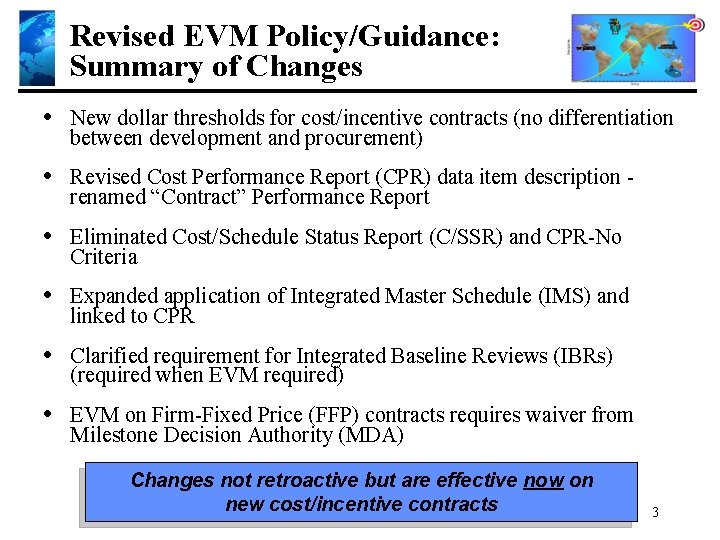 Revised EVM Policy/Guidance: Summary of Changes

• New dollar thresholds for cost/incentive contracts (no differentiation between development and procurement)

• Revised Cost Performance Report (CPR) data item description - renamed "Contract" Performance Report

• Eliminated Cost/Schedule Status Report (C/SSR) and CPR-No Criteria

• Expanded application of Integrated Master Schedule (IMS) and linked to CPR

• Clarified requirement for Integrated Baseline Reviews (IBRs) (required when EVM required)

• EVM on Firm-Fixed Price (FFP) contracts requires waiver from Milestone Decision Authority (MDA)

Changes not retroactive but are effective now on new cost/incentive contracts

3